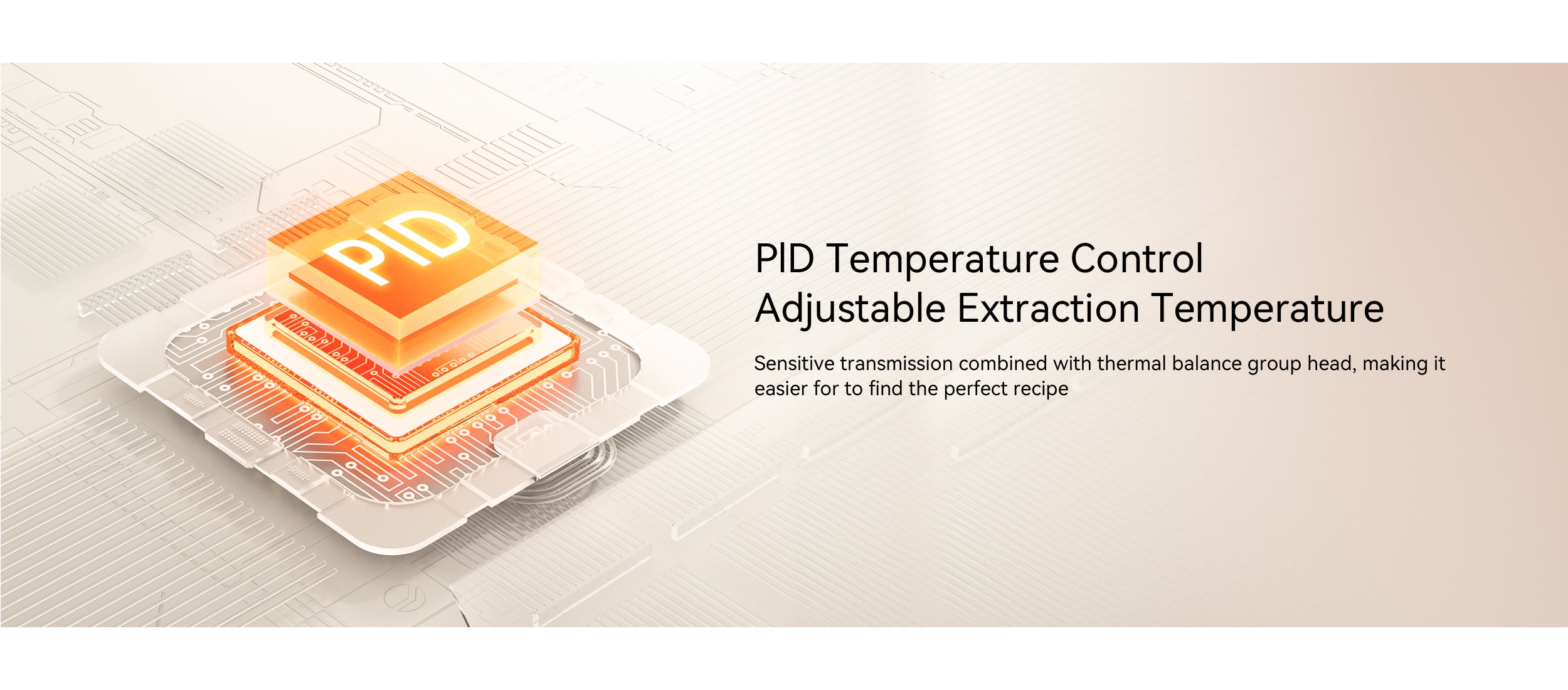 PID

PID Temperature Control
Adjustable Extraction Temperature

Sensitive transmission combined with thermal balance group head, making it easier for to find the perfect recipe